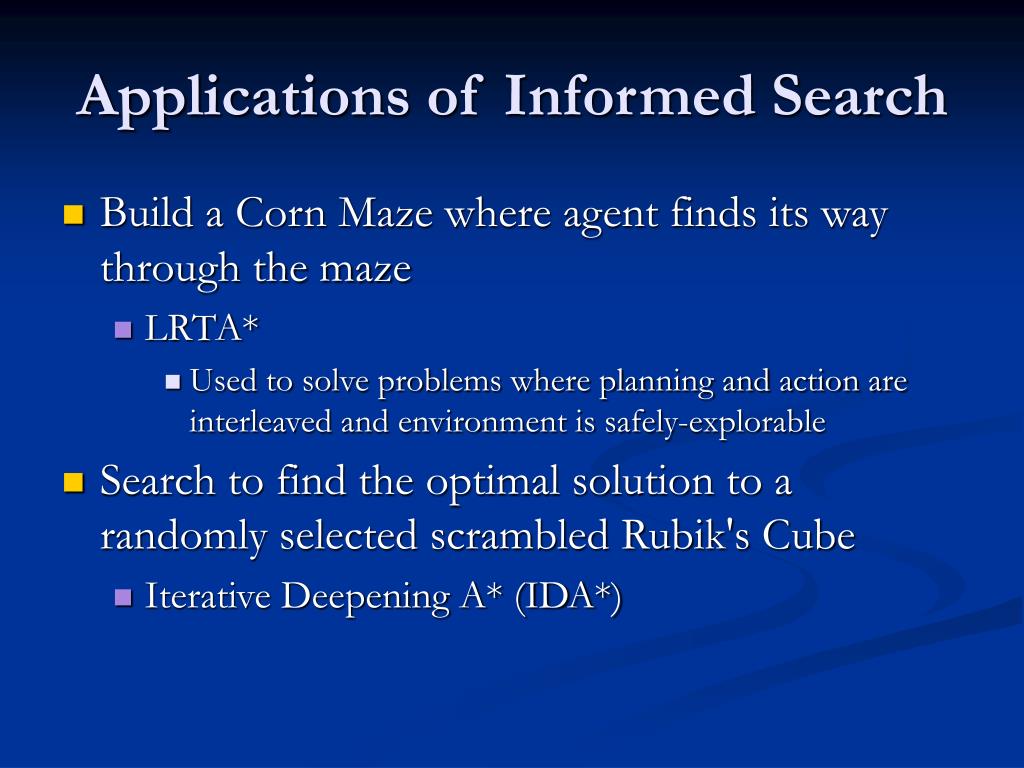 Applications of Informed Search

Build a Corn Maze where agent finds its way through the maze

LRTA*

Used to solve problems where planning and action are interleaved and environment is safely-explorable

Search to find the optimal solution to a randomly selected scrambled Rubik's Cube

Iterative Deepening A* (IDA*)